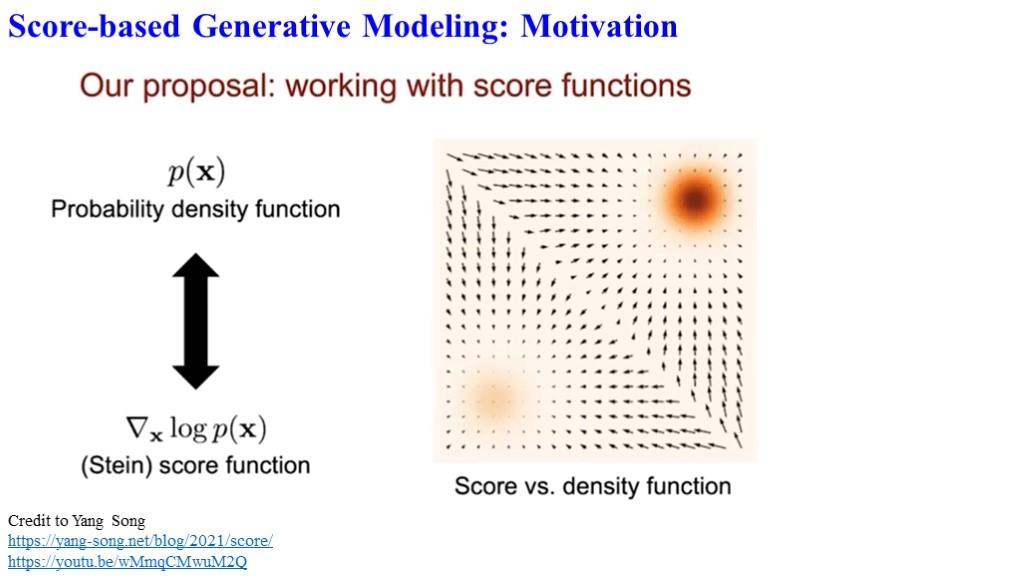 Score-based Generative Modeling: Motivation

Our proposal: working with score functions

$p(\mathbf{x})$
Probability density function

$\nabla_{\mathbf{x}} \log p(\mathbf{x})$
(Stein) score function

Score vs. density function

Credit to Yang Song
https://yang-song.net/blog/2021/score/
https://youtu.be/wMmqCMwuM2Q